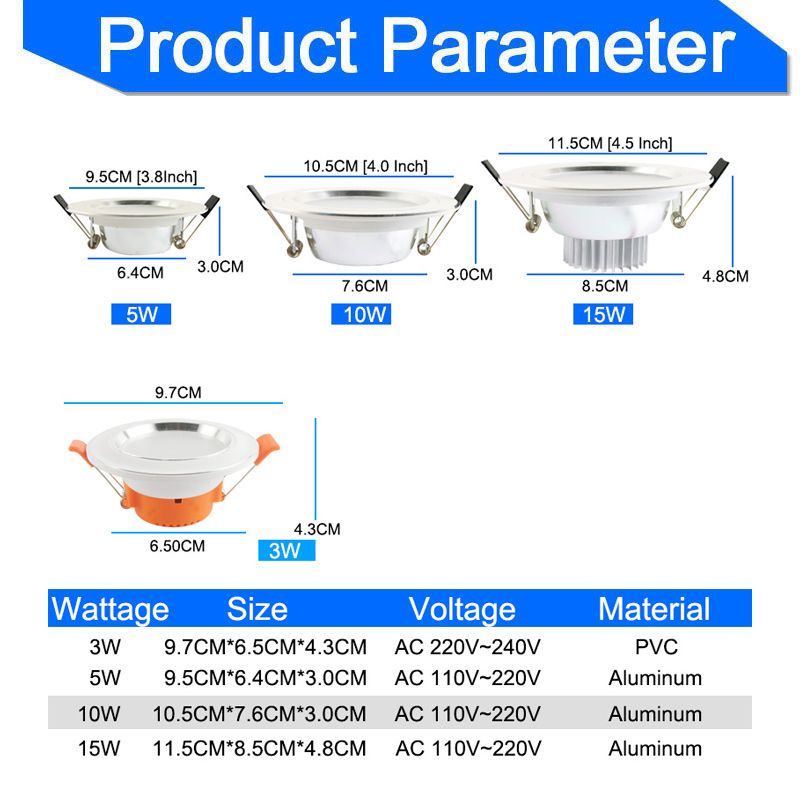 Product Parameter

9.5CM [3.8Inch]
6.4CM
3.0CM
5W

10.5CM [4.0 Inch]
7.6CM
3.0CM
10W

11.5CM [4.5 Inch]
8.5CM
4.8CM
15W

9.7CM
6.50CM
4.3CM
3W

| Wattage | Size | Voltage | Material |
|---|---|---|---|
| 3W | 9.7CM*6.5CM*4.3CM | AC 220V~240V | PVC |
| 5W | 9.5CM*6.4CM*3.0CM | AC 110V~220V | Aluminum |
| 10W | 10.5CM*7.6CM*3.0CM | AC 110V~220V | Aluminum |
| 15W | 11.5CM*8.5CM*4.8CM | AC 110V~220V | Aluminum |